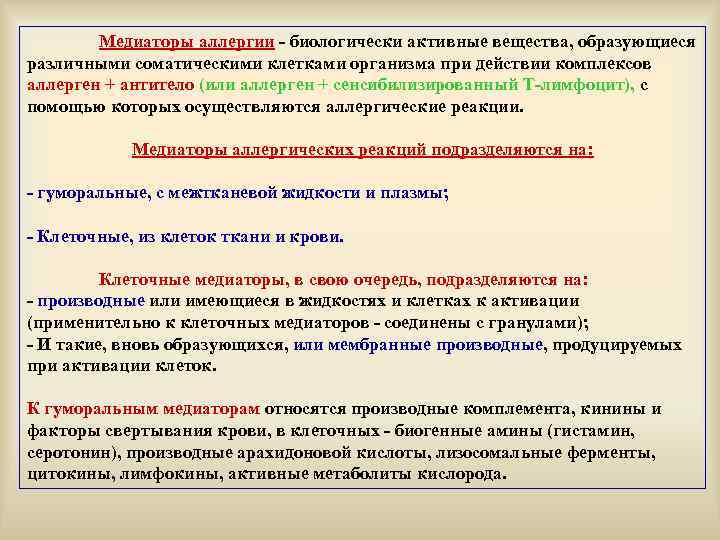 Медиаторы аллергии - биологически активные вещества, образующиеся различными соматическими клетками организма при действии комплексов аллерген + антитело (или аллерген + сенсибилизированный Т-лимфоцит), с помощью которых осуществляются аллергические реакции.

Медиаторы аллергических реакций подразделяются на:

- гуморальные, с межтканевой жидкости и плазмы;

- Клеточные, из клеток ткани и крови.

Клеточные медиаторы, в свою очередь, подразделяются на:
- производные или имеющиеся в жидкостях и клетках к активации (применительно к клеточных медиаторов - соединены с гранулами);
- И такие, вновь образующихся, или мембранные производные, продуцируемых при активации клеток.

К гуморальным медиаторам относятся производные комплемента, кинины и факторы свертывания крови, в клеточных - биогенные амины (гистамин, серотонин), производные арахидоновой кислоты, лизосомальные ферменты, цитокины, лимфокины, активные метаболиты кислорода.